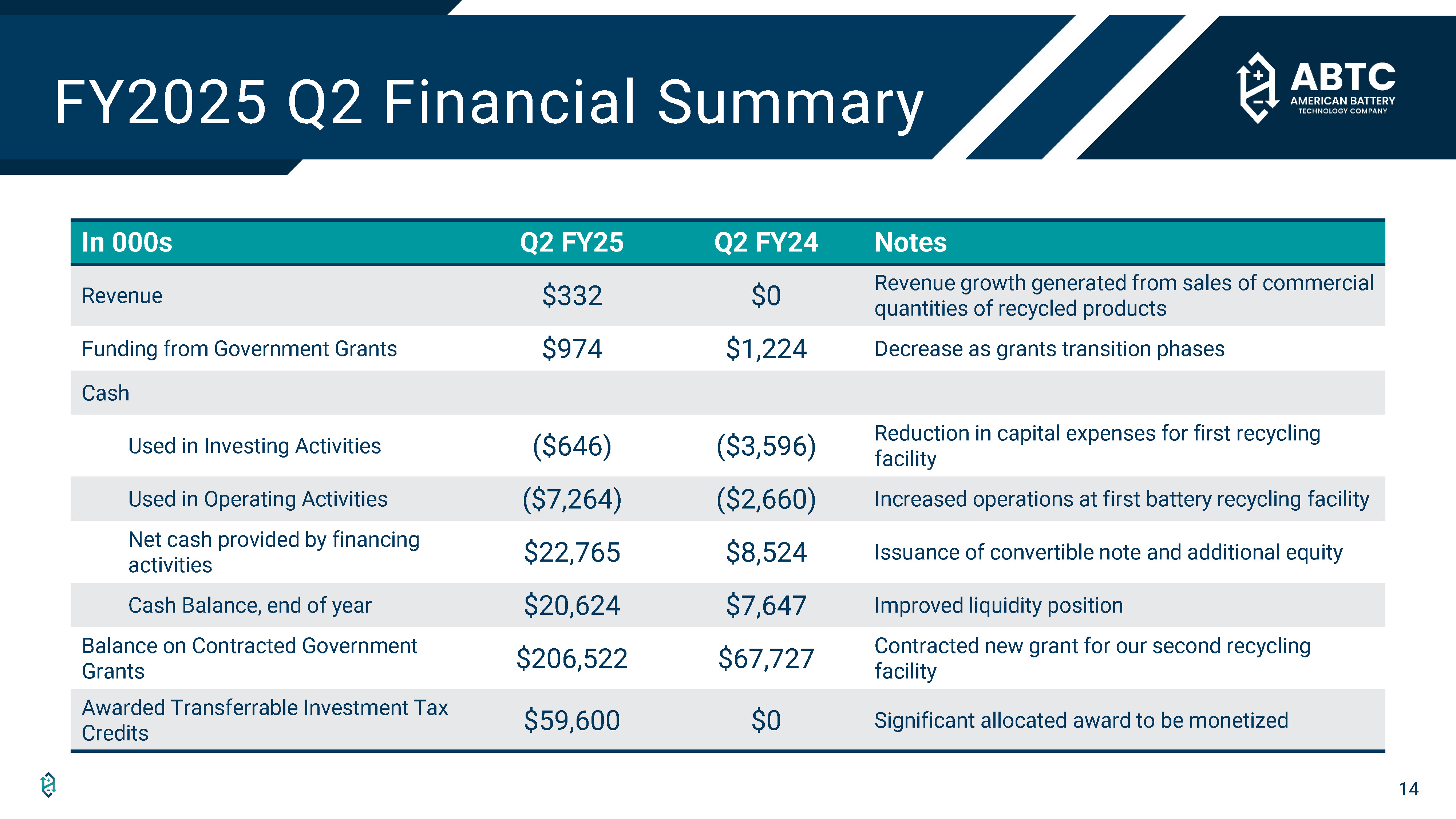 FY2025 Q2 Financial Summary

ABTC
AMERICAN BATTERY
TECHNOLOGY COMPANY

| In 000s | Q2 FY25 | Q2 FY24 | Notes |
|---|---|---|---|
| Revenue | \$332 | \$0 | Revenue growth generated from sales of commercial quantities of recycled products |
| Funding from Government Grants | \$974 | \$1,224 | Decrease as grants transition phases |
| Cash | | | |
| Used in Investing Activities | (\$646) | (\$3,596) | Reduction in capital expenses for first recycling facility |
| Used in Operating Activities | (\$7,264) | (\$2,660) | Increased operations at first battery recycling facility |
| Net cash provided by financing activities | \$22,765 | \$8,524 | Issuance of convertible note and additional equity |
| Cash Balance, end of year | \$20,624 | \$7,647 | Improved liquidity position |
| Balance on Contracted Government Grants | \$206,522 | \$67,727 | Contracted new grant for our second recycling facility |
| Awarded Transferrable Investment Tax Credits | \$59,600 | \$0 | Significant allocated award to be monetized |

14